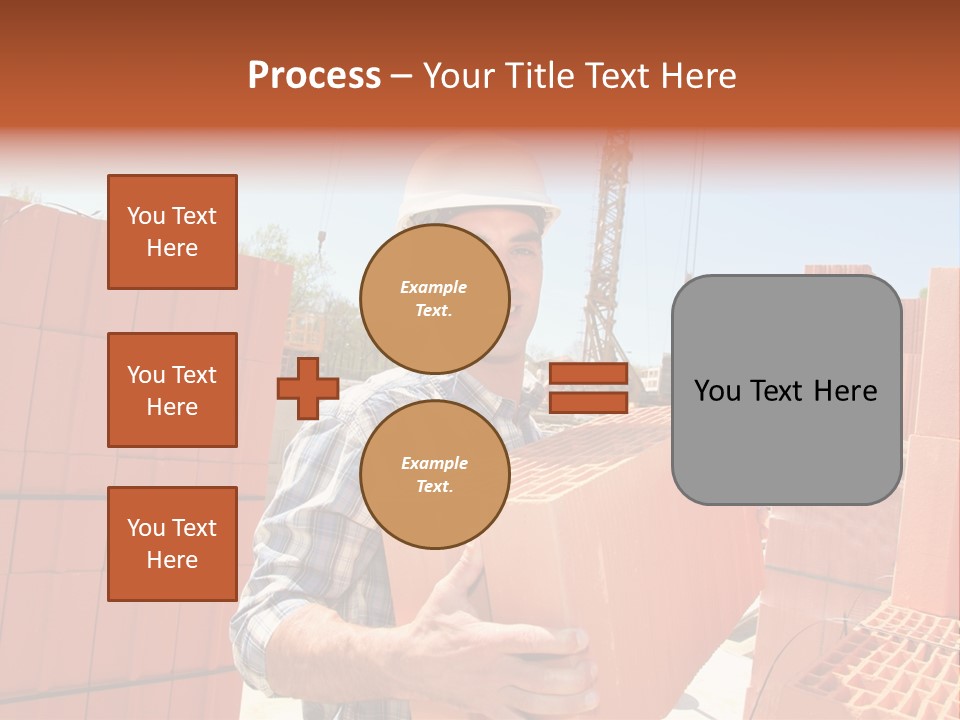 Process – Your Title Text Here

You Text Here

You Text Here

You Text Here

Example Text.

Example Text.

You Text Here